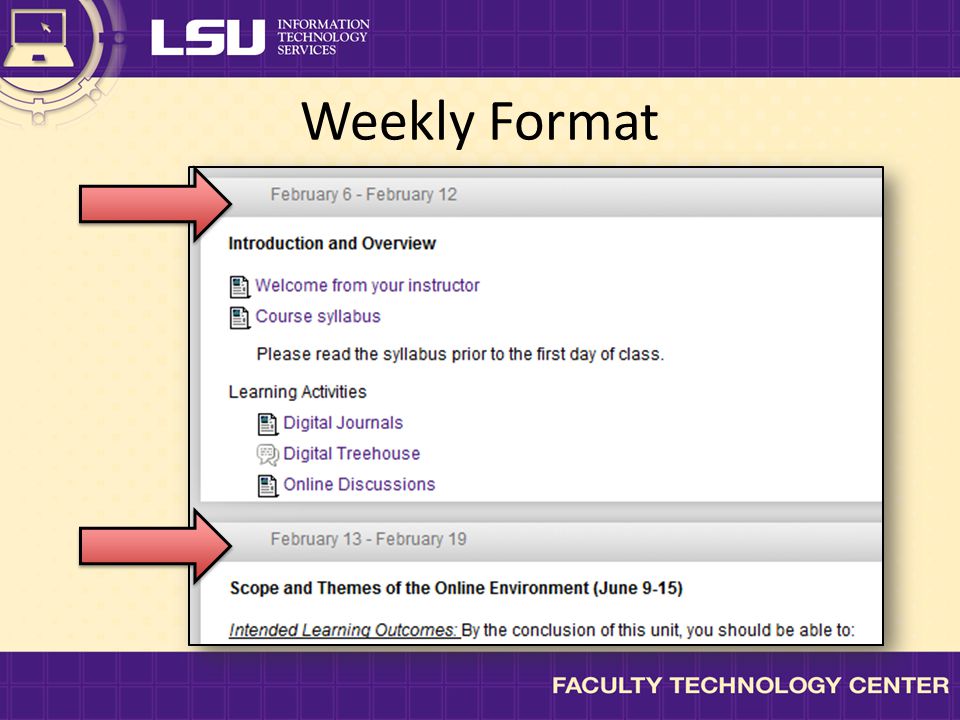 LSU INFORMATION TECHNOLOGY SERVICES

Weekly Format

February 6 - February 12

Introduction and Overview

Welcome from your instructor

Course syllabus

Please read the syllabus prior to the first day of class.

Learning Activities

Digital Journals

Digital Treehouse

Online Discussions

February 13 - February 19

Scope and Themes of the Online Environment (June 9-15)

Intended Learning Outcomes: By the conclusion of this unit, you should be able to:

FACULTY TECHNOLOGY CENTER